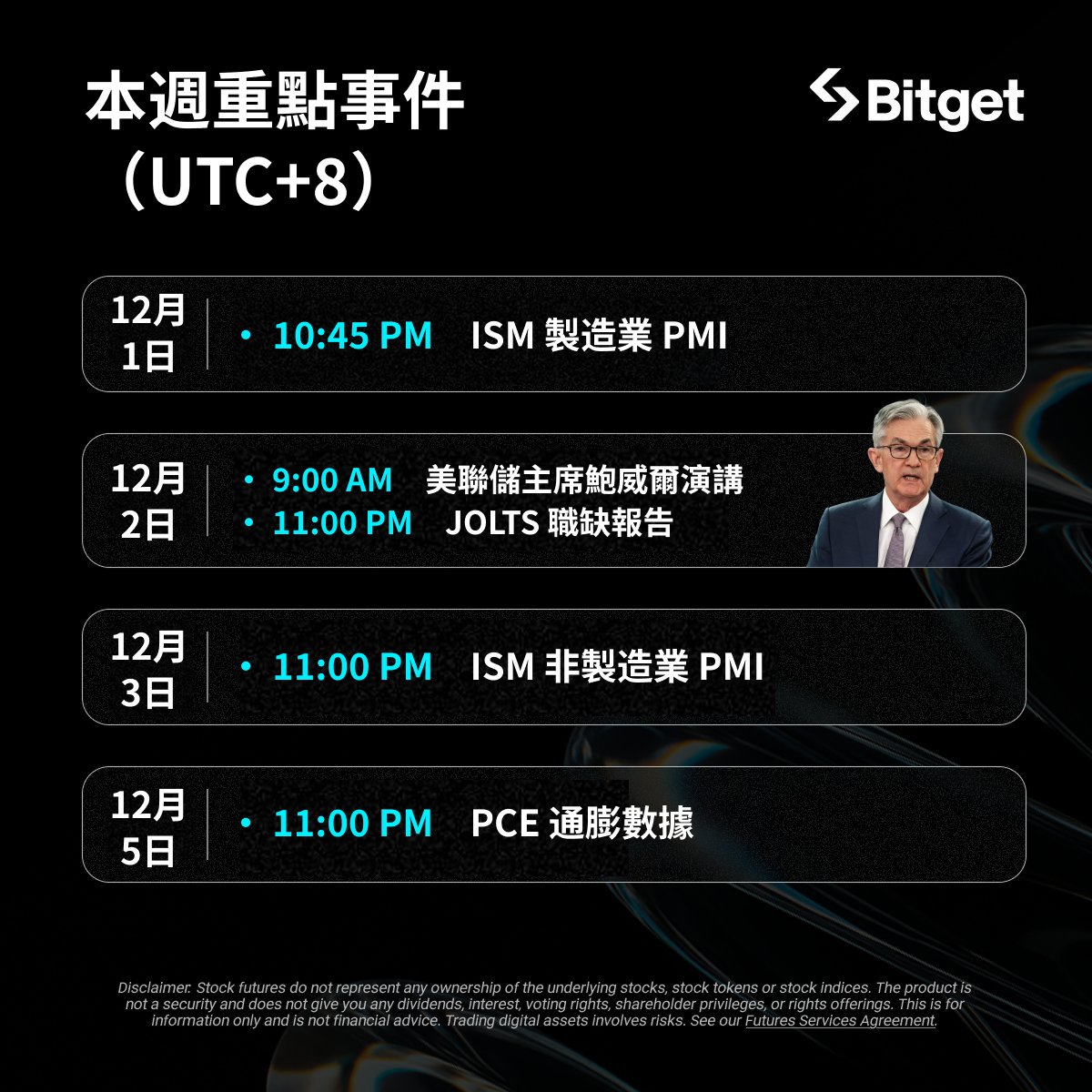 本週重點事件（UTC+8）

Bitget

12月1日
• 10:45 PM ISM 製造業 PMI

12月2日
• 9:00 AM 美聯儲主席鮑威爾演講
• 11:00 PM JOLTS 職缺報告

12月3日
• 11:00 PM ISM 非製造業 PMI

12月5日
• 11:00 PM PCE 通膨數據

Disclaimer. Stock futures do not represent any ownership of the underlying stocks, stock tokens or stock indices. The product is not a security and does not give you any dividends, interest, voting rights, shareholder privileges, or rights offerings. This is for information only and is not financial advice. Trading digital assets involves risks. See our Futures Services Agreement.